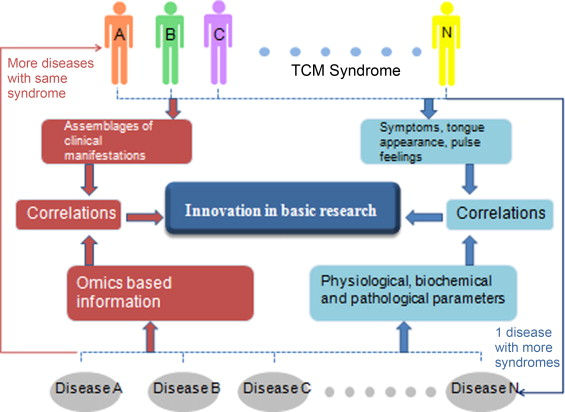 A B C N

More diseases with same syndrome

TCM Syndrome

Assemblages of clinical manifestations

Symptoms, tongue appearance, pulse feelings

Correlations

Innovation in basic research

Correlations

Omics based information

Physiological, biochemical and pathological parameters

1 disease with more syndromes

Disease A

Disease B

Disease C

Disease N